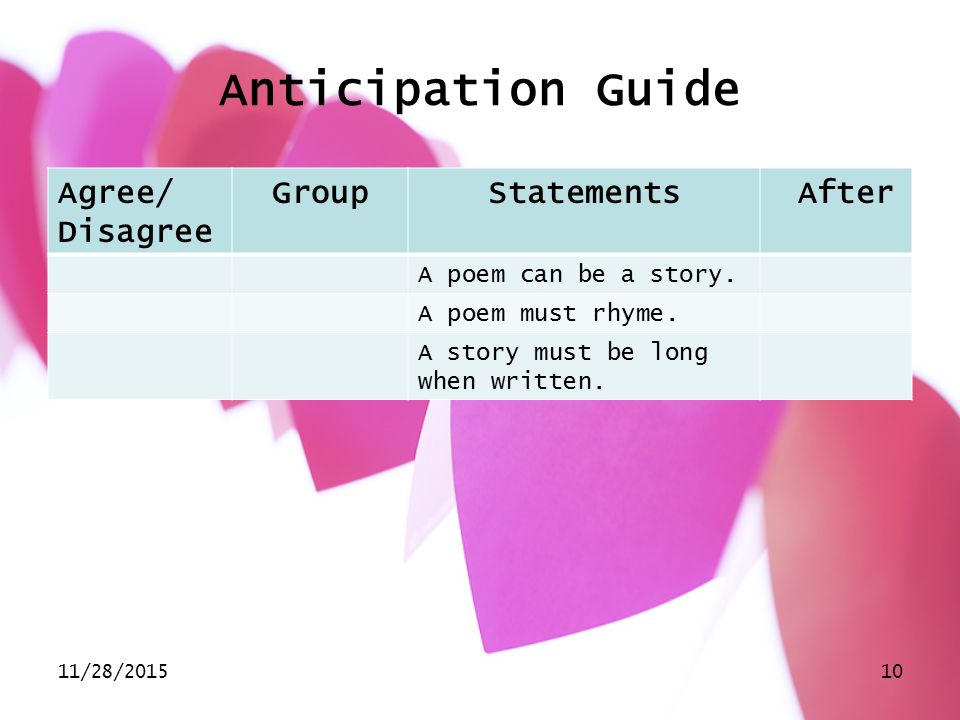 Anticipation Guide

| Agree/ Disagree | Group | Statements | After |
|---|---|---|---|
| | | A poem can be a story. | |
| | | A poem must rhyme. | |
| | | A story must be long when written. | |

11/28/2015

10